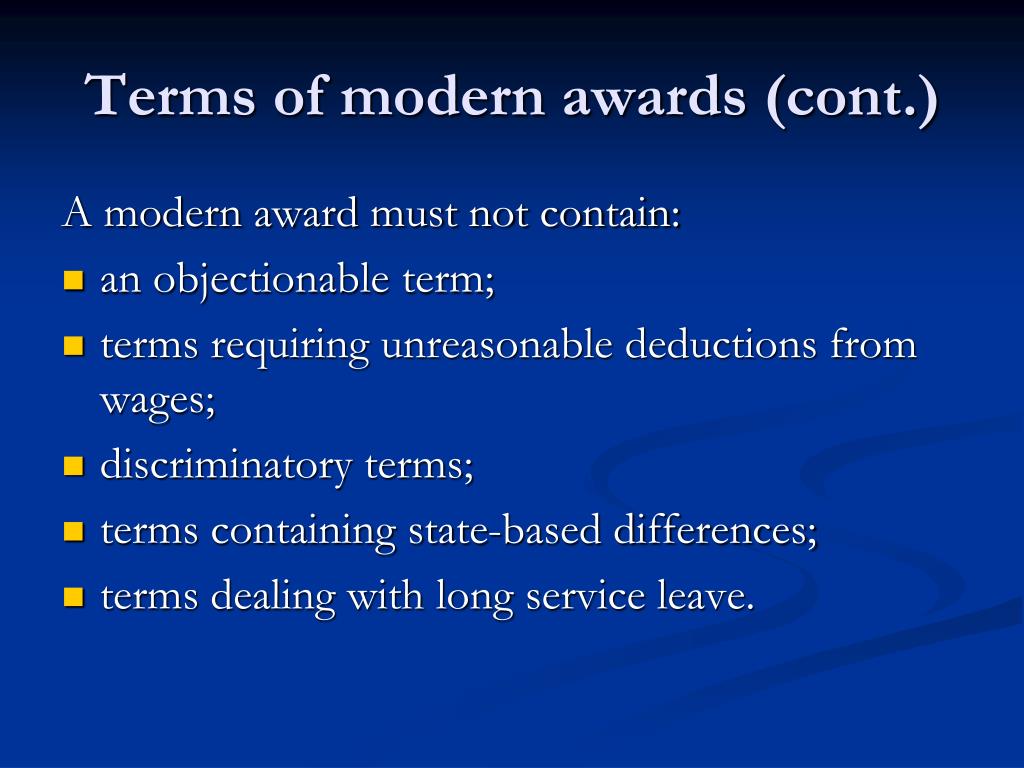 Terms of modern awards (cont.)

A modern award must not contain:

- an objectionable term;
- terms requiring unreasonable deductions from wages;
- discriminatory terms;
- terms containing state-based differences;
- terms dealing with long service leave.